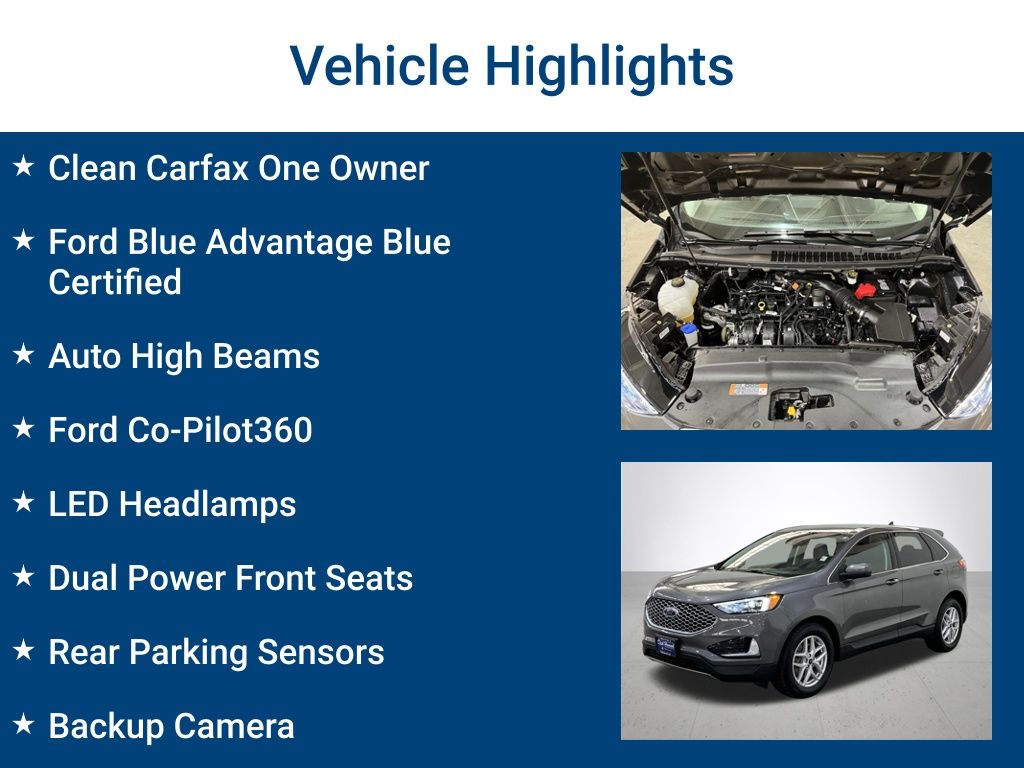 Vehicle Highlights

★ Clean Carfax One Owner

★ Ford Blue Advantage Blue Certified

★ Auto High Beams

★ Ford Co-Pilot360

★ LED Headlamps

★ Dual Power Front Seats

★ Rear Parking Sensors

★ Backup Camera